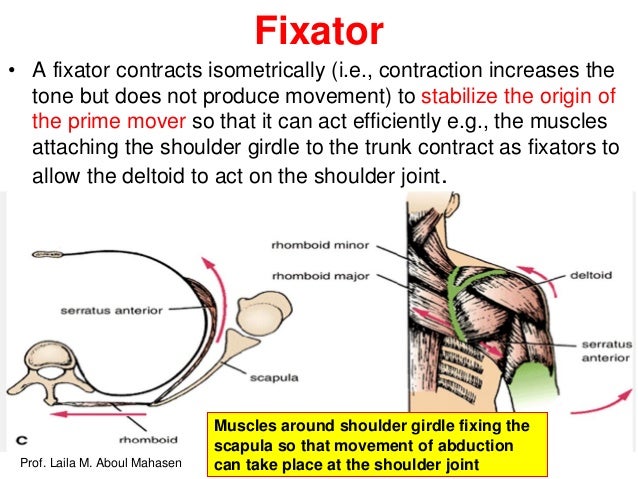 Fixator

• A fixator contracts isometrically (i.e., contraction increases the tone but does not produce movement) to stabilize the origin of the prime mover so that it can act efficiently e.g., the muscles attaching the shoulder girdle to the trunk contract as fixators to allow the deltoid to act on the shoulder joint.

serratus anterior

scapula

rhomboid

C

rhomboid minor

rhomboid major

deltoid

serratus anterior

Muscles around shoulder girdle fixing the scapula so that movement of abduction can take place at the shoulder joint

Prof. Laila M. Aboul Mahasen